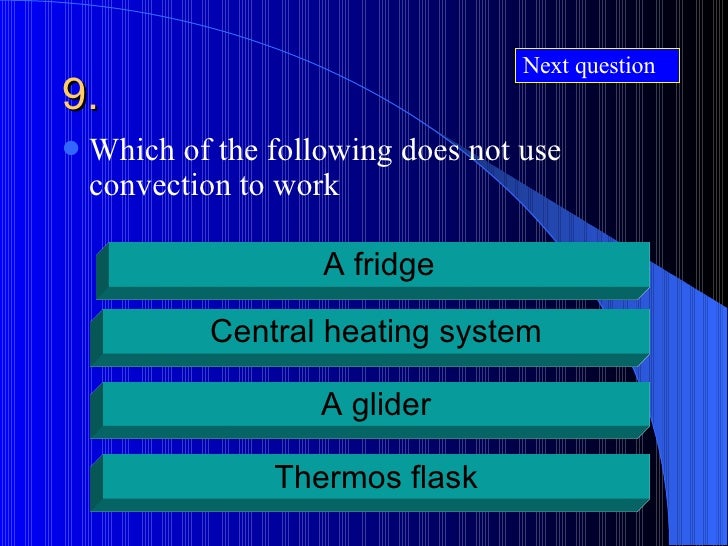 Next question

9.

Which of the following does not use convection to work

A fridge

Central heating system

A glider

Thermos flask